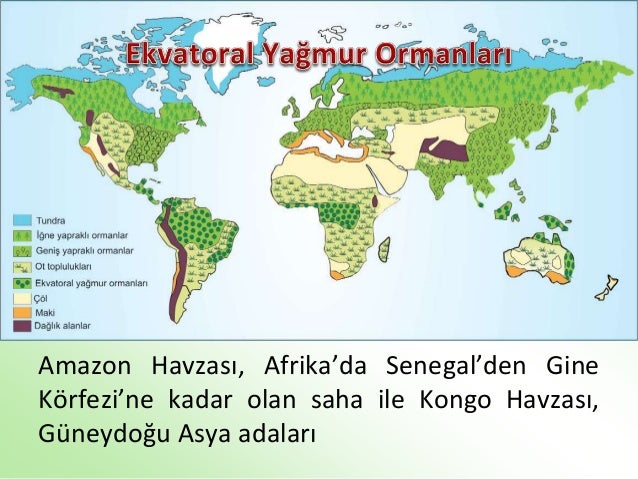 Ekvatoral Yağmur Ormanları

Tundra
İğne yapraklı ormanlar
Geniş yapraklı ormanlar
Ot toplulukları
Ekvatoral yağmur ormanları
Çöl
Maki
Dağlık alanlar

Amazon Havzası, Afrika'da Senegal'den Gine Körfezi'ne kadar olan saha ile Kongo Havzası, Güneydoğu Asya adaları